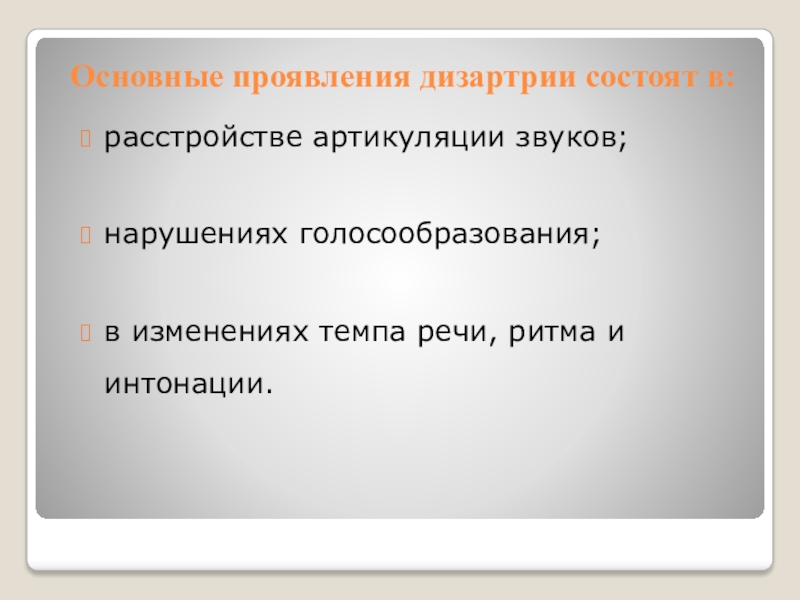 Основные проявления дизартрии состоят в:

расстройстве артикуляции звуков;

нарушениях голосообразования;

в изменениях темпа речи, ритма и интонации.